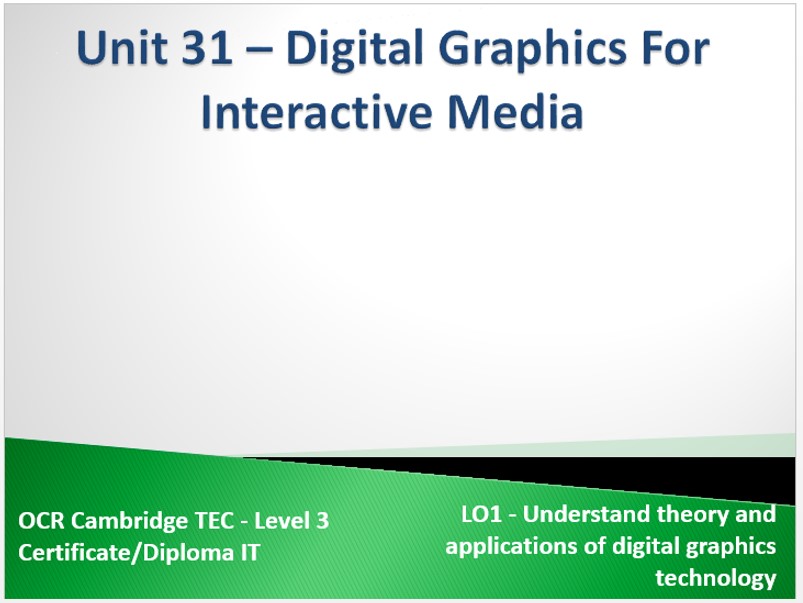 Unit 31 – Digital Graphics For Interactive Media

OCR Cambridge TEC - Level 3 Certificate/Diploma IT

LO1 - Understand theory and applications of digital graphics technology